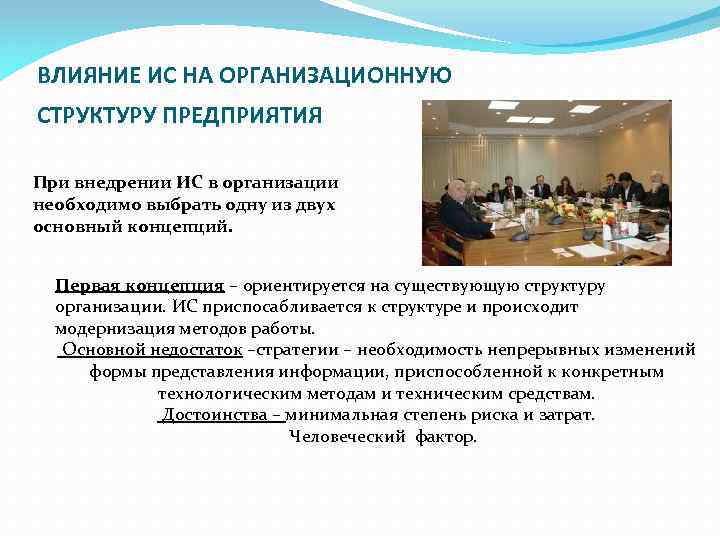 ВЛИЯНИЕ ИС НА ОРГАНИЗАЦИОННУЮ СТРУКТУРУ ПРЕДПРИЯТИЯ

При внедрении ИС в организации необходимо выбрать одну из двух основный концепций.

Первая концепция – ориентируется на существующую структуру организации. ИС приспосабливается к структуре и происходит модернизация методов работы.
Основной недостаток –стратегии – необходимость непрерывных изменений формы представления информации, приспособленной к конкретным технологическим методам и техническим средствам.
Достоинства – минимальная степень риска и затрат.
Человеческий фактор.